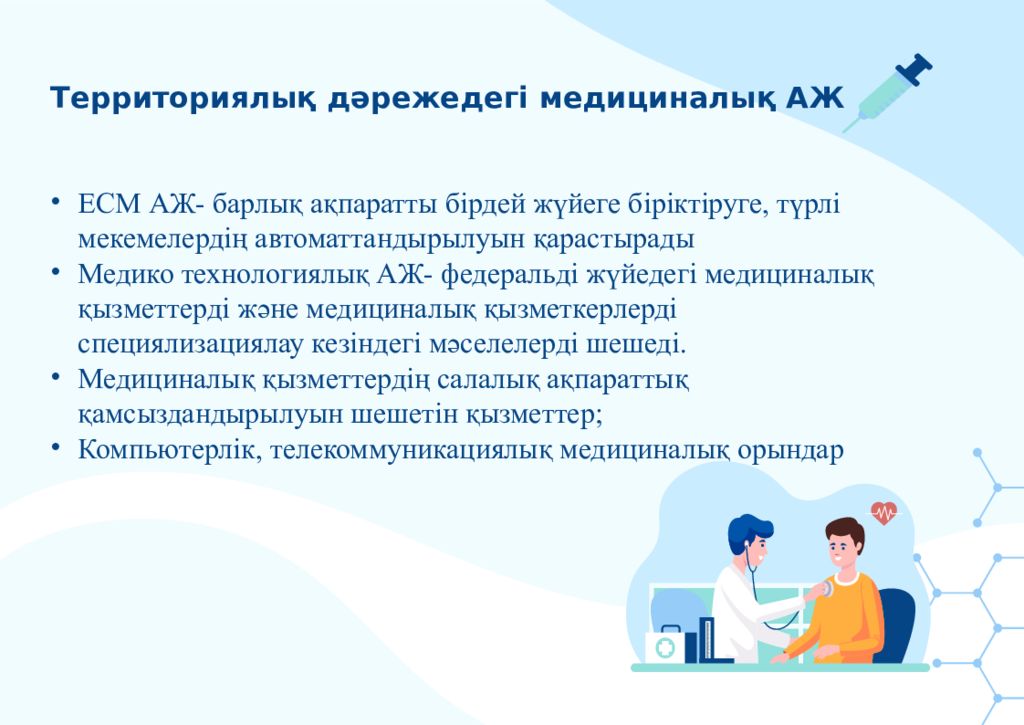 Территориялық дәрежедегі медициналық АЖ

• ЕСМ АЖ- барлық ақпаратты бірдей жүйеге біріктіруге, түрлі мекемелердің автоматтандырылуын қарастырады
• Медико технологиялық АЖ- федеральді жүйедегі медициналық қызметтерді және медициналық қызметкерлерді специялизациялау кезіндегі мәселелерді шешеді.
• Медициналық қызметтердің салалық ақпараттық қамсыздандырылуын шешетін қызметтер;
• Компьютерлік, телекоммуникациялық медициналық орындар